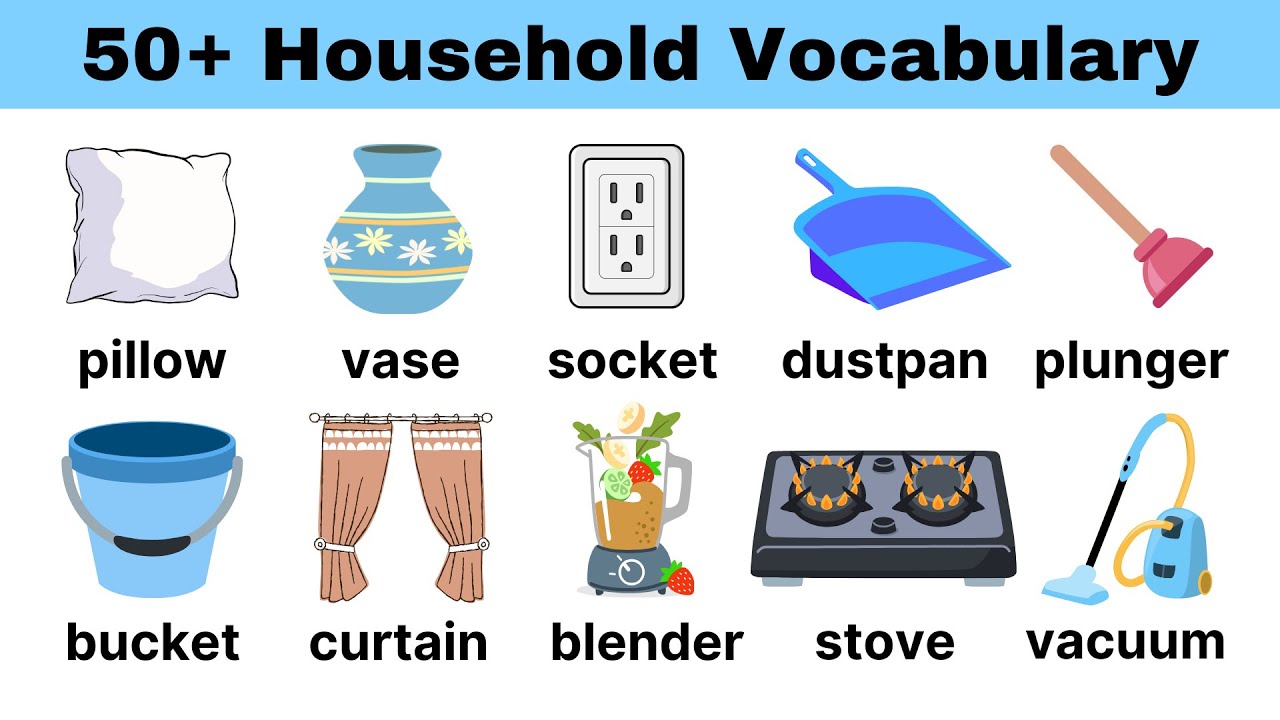 50+ Household Vocabulary

pillow

vase

socket

dustpan

plunger

bucket

curtain

blender

stove

vacuum